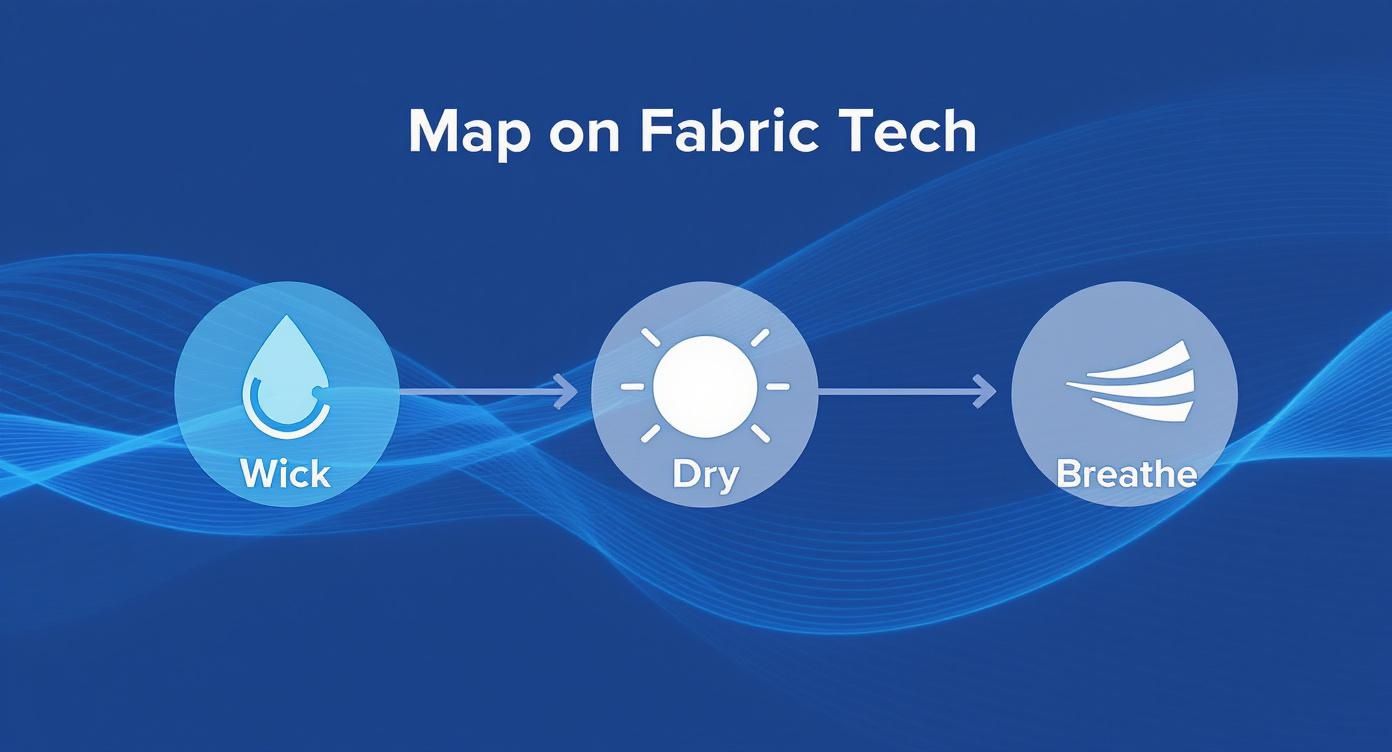 Map on Fabric Tech

Wick

Dry

Breathe